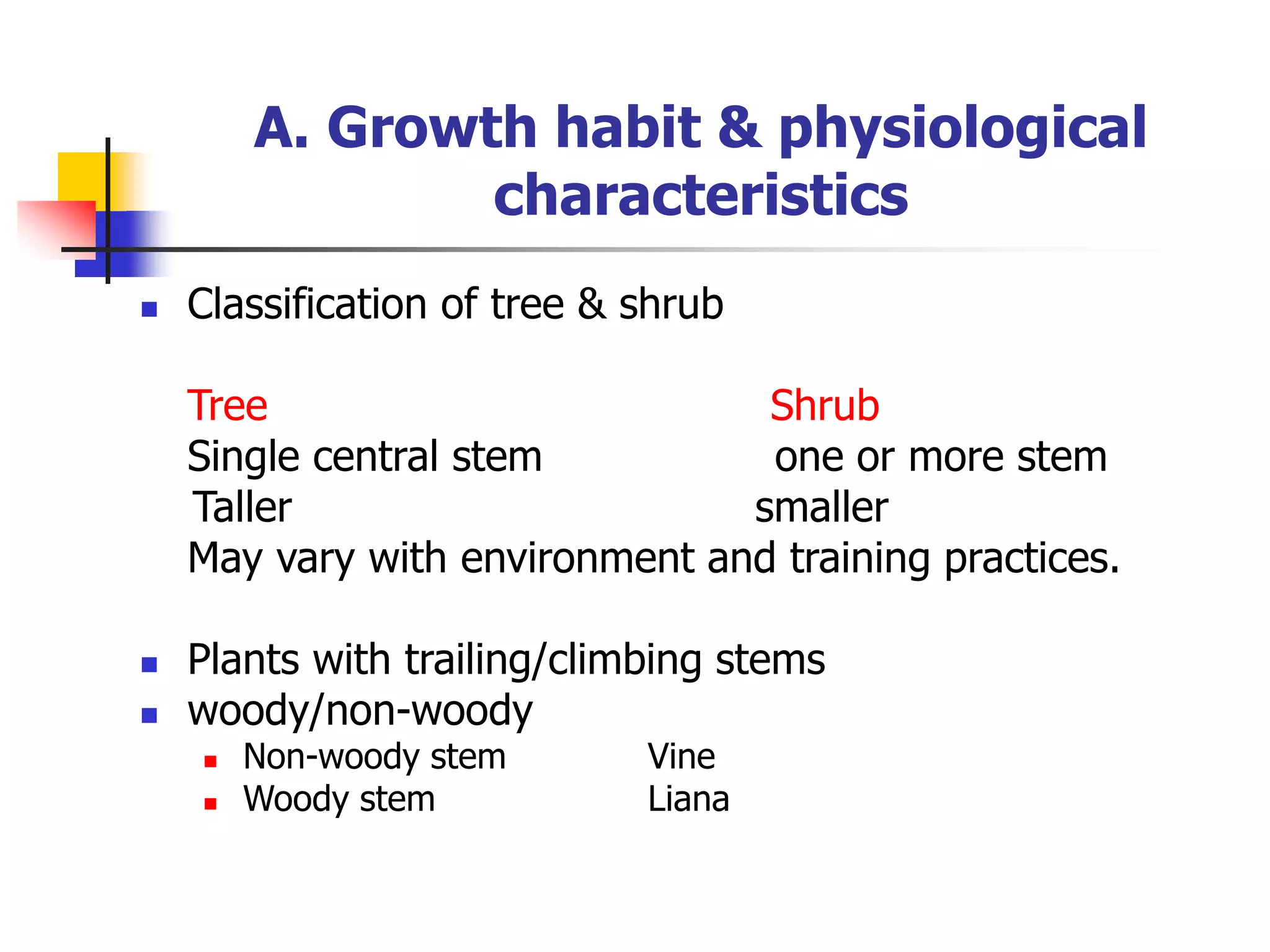 A. Growth habit & physiological characteristics

Classification of tree & shrub

Tree Shrub
Single central stem one or more stem
Taller smaller
May vary with environment and training practices.

Plants with trailing/climbing stems
woody/non-woody
Non-woody stem Vine
Woody stem Liana